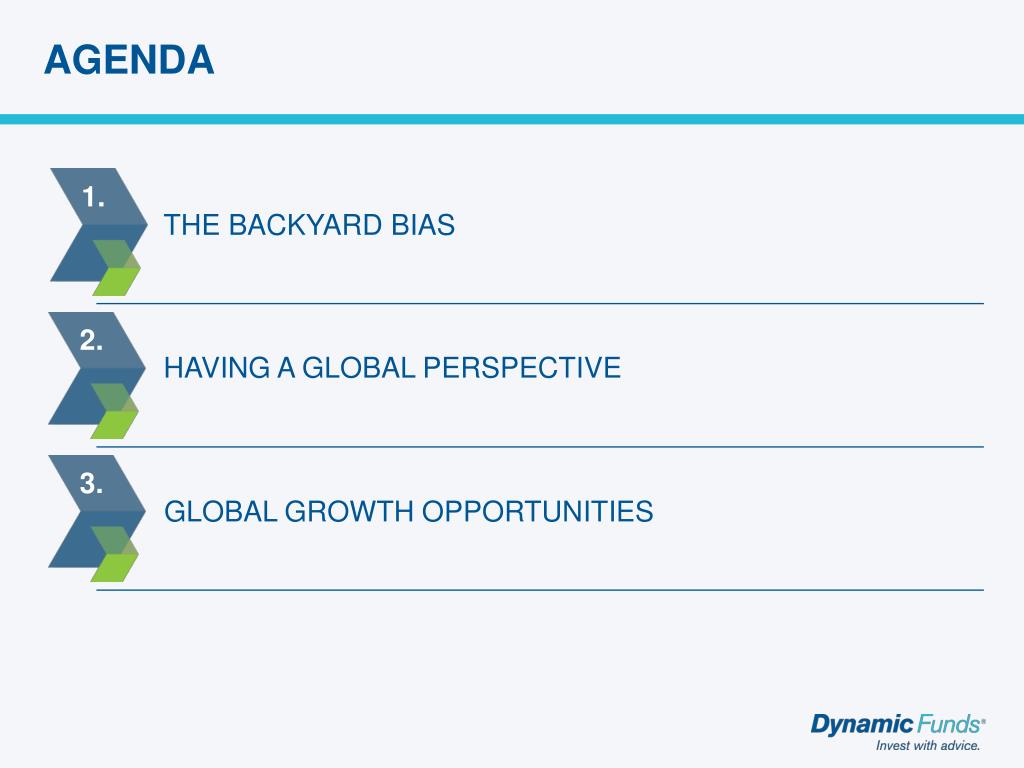 AGENDA

1.

THE BACKYARD BIAS

2.

HAVING A GLOBAL PERSPECTIVE

3.

GLOBAL GROWTH OPPORTUNITIES

Dynamic Funds®
Invest with advice.